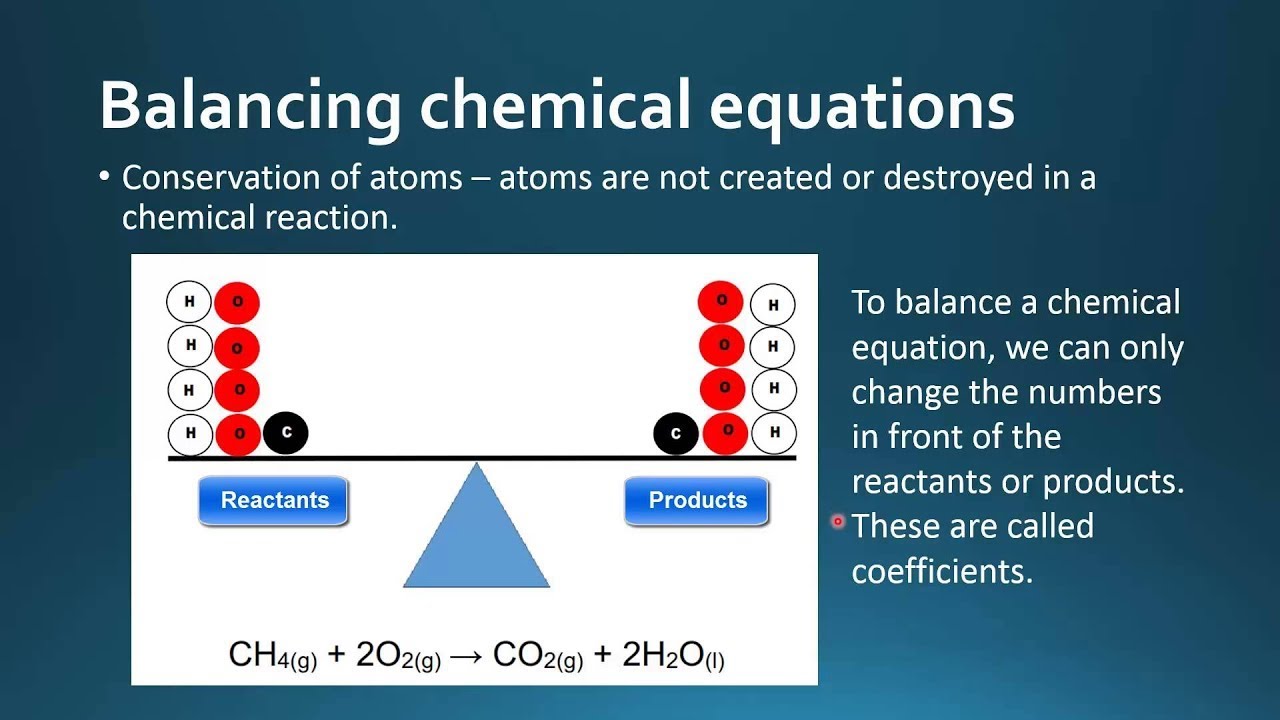 Balancing chemical equations

• Conservation of atoms – atoms are not created or destroyed in a chemical reaction.

H O
H O
H O
H O C

O H
O H
O H
C O H

Reactants

Products

$CH_{4(g)} + 2O_{2(g)} \rightarrow CO_{2(g)} + 2H_2O_{(l)}$

To balance a chemical equation, we can only change the numbers in front of the reactants or products. These are called coefficients.